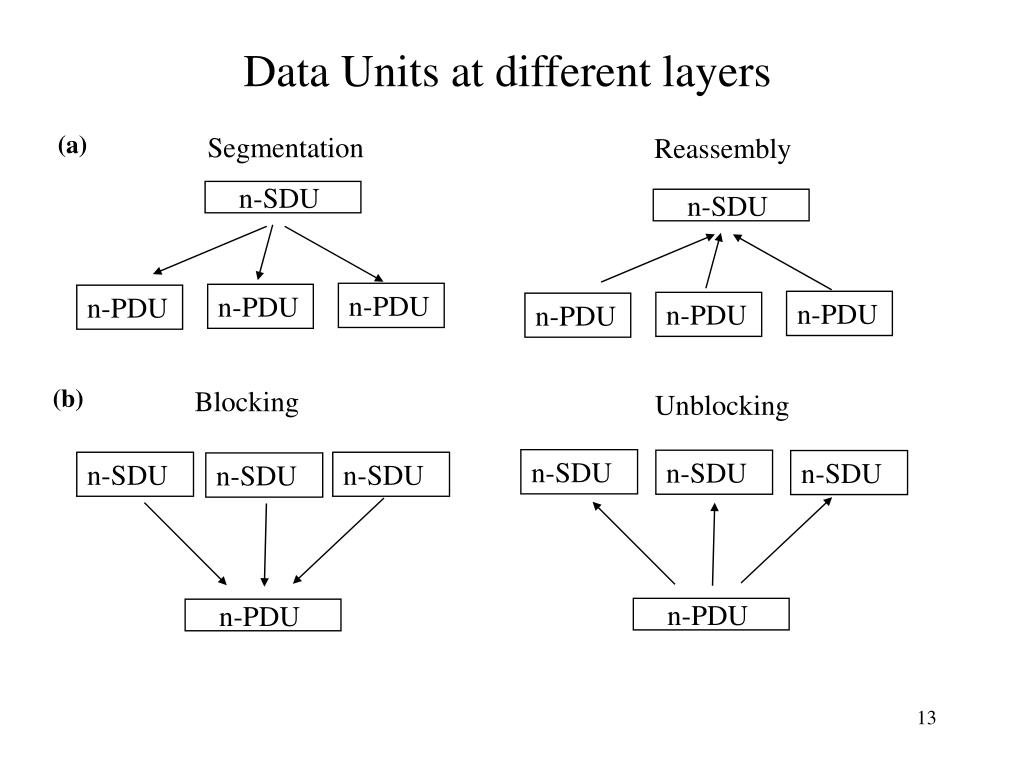 Data Units at different layers

(a)

Segmentation

n-SDU

n-PDU n-PDU n-PDU

Reassembly

n-SDU

n-PDU n-PDU n-PDU

(b)

Blocking

n-SDU n-SDU n-SDU

n-PDU

Unblocking

n-SDU n-SDU n-SDU

n-PDU

13